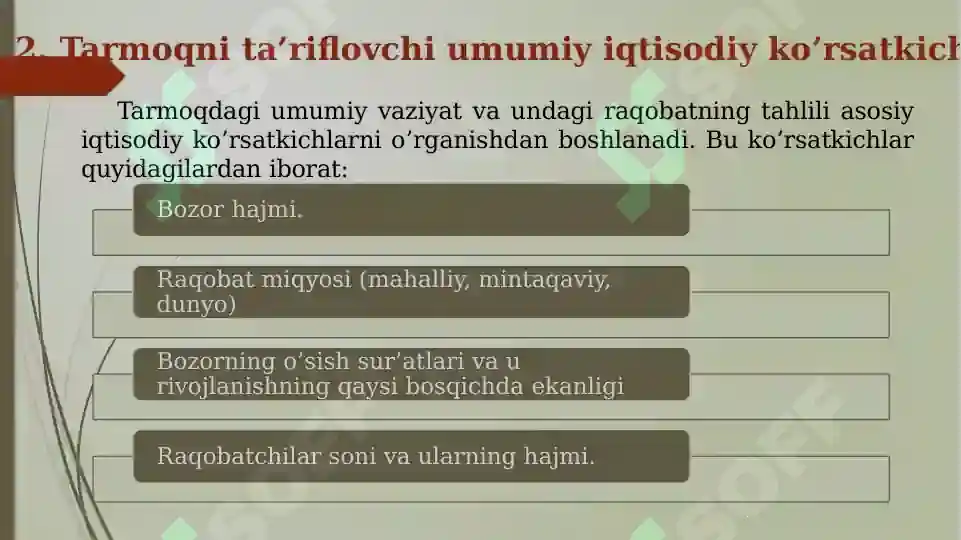 2. Tarmoqni ta’riflovchi umumiy iqtisodiy ko’rsatkich

Tarmoqdagi umumiy vaziyat va undagi raqobatning tahlili asosiy iqtisodiy ko’rsatkichlarni o’rganishdan boshlanadi. Bu ko’rsatkichlar quyidagilardan iborat:

Bozor hajmi.

Raqobat miqyosi (mahalliy, mintaqaviy, dunyo)

Bozorning o’sish sur’atlari va u rivojlanishning qaysi bosqichda ekanligi

Raqobatchilar soni va ularning hajmi.